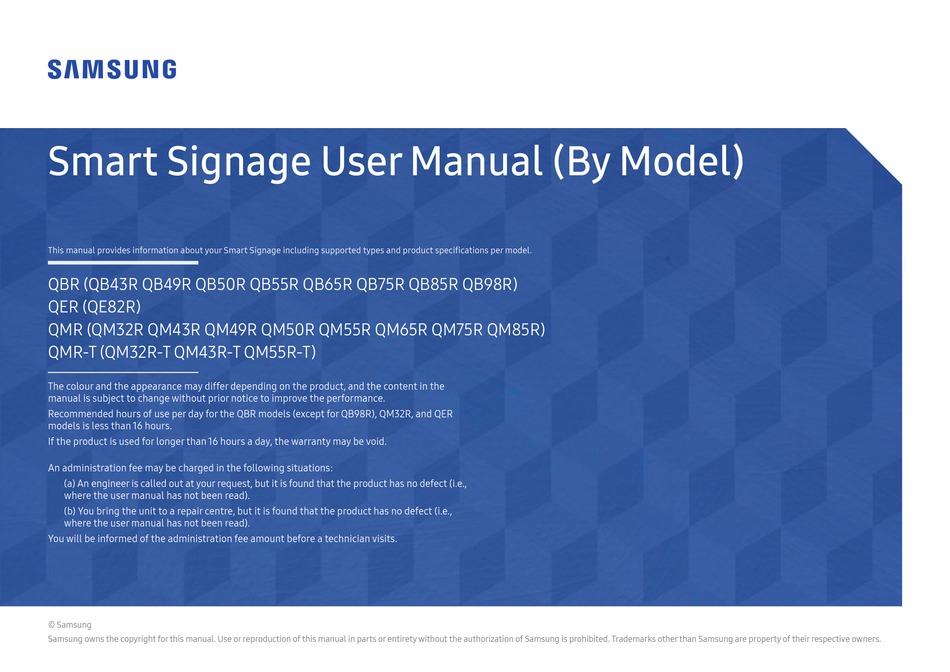 SAMSUNG

Smart Signage User Manual (By Model)

This manual provides information about your Smart Signage including supported types and product specifications per model.

QBR (QB43R QB49R QB50R QB55R QB65R QB75R QB85R QB98R)
QER (QE82R)
QMR (QM32R QM43R QM49R QM50R QM55R QM65R QM75R QM85R)
QMR-T (QM32R-T QM43R-T QM55R-T)

The colour and the appearance may differ depending on the product, and the content in the manual is subject to change without prior notice to improve the performance.

Recommended hours of use per day for the QBR models (except for QB98R), QM32R, and QER models is less than 16 hours.

If the product is used for longer than 16 hours a day, the warranty may be void.

An administration fee may be charged in the following situations:

(a) An engineer is called out at your request, but it is found that the product has no defect (i.e., where the user manual has not been read).

(b) You bring the unit to a repair centre, but it is found that the product has no defect (i.e., where the user manual has not been read).

You will be informed of the administration fee amount before a technician visits.

© Samsung

Samsung owns the copyright for this manual. Use or reproduction of this manual in parts or entirety without the authorization of Samsung is prohibited. Trademarks other than Samsung are property of their respective owners.